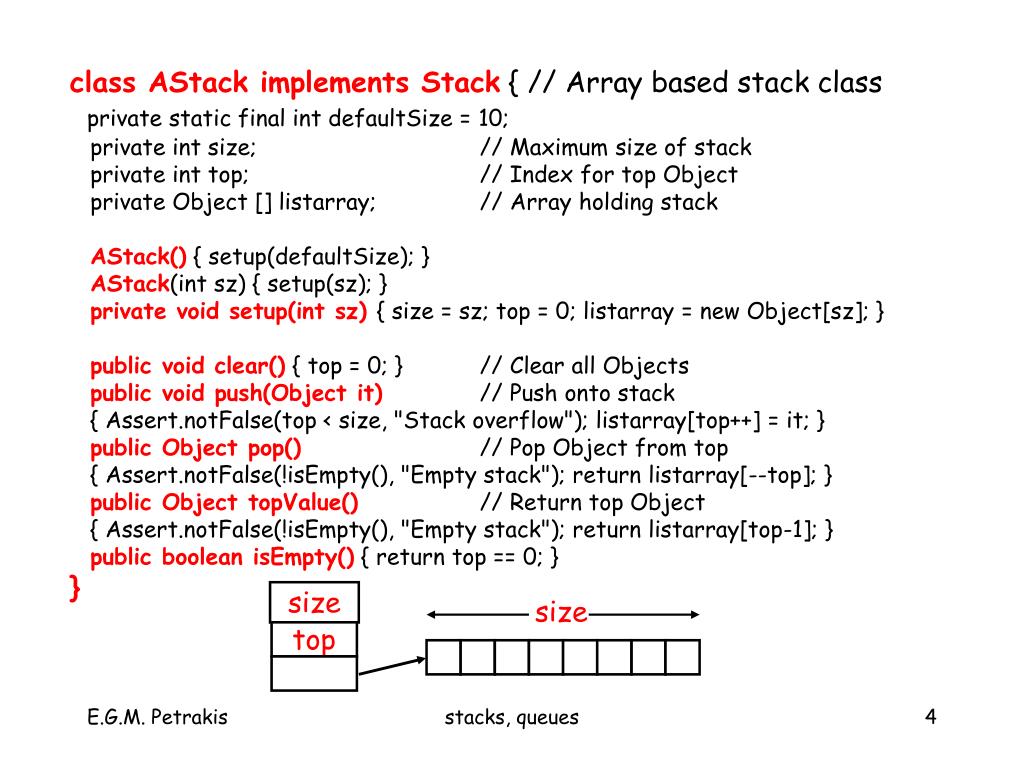 class AStack implements Stack { // Array based stack class
private static final int defaultSize = 10;
private int size; // Maximum size of stack
private int top; // Index for top Object
private Object [] listarray; // Array holding stack

AStack() { setup(defaultSize); }
AStack(int sz) { setup(sz); }
private void setup(int sz) { size = sz; top = 0; listarray = new Object[sz]; }

public void clear() { top = 0; } // Clear all Objects
public void push(Object it) // Push onto stack
{ Assert.notFalse(top < size, "Stack overflow"); listarray[top++] = it; }
public Object pop() // Pop Object from top
{ Assert.notFalse(!isEmpty(), "Empty stack"); return listarray[--top]; }
public Object topValue() // Return top Object
{ Assert.notFalse(!isEmpty(), "Empty stack"); return listarray[top-1]; }
public boolean isEmpty() { return top == 0; }
}

size
top

size

E.G.M. Petrakis

stacks, queues

4